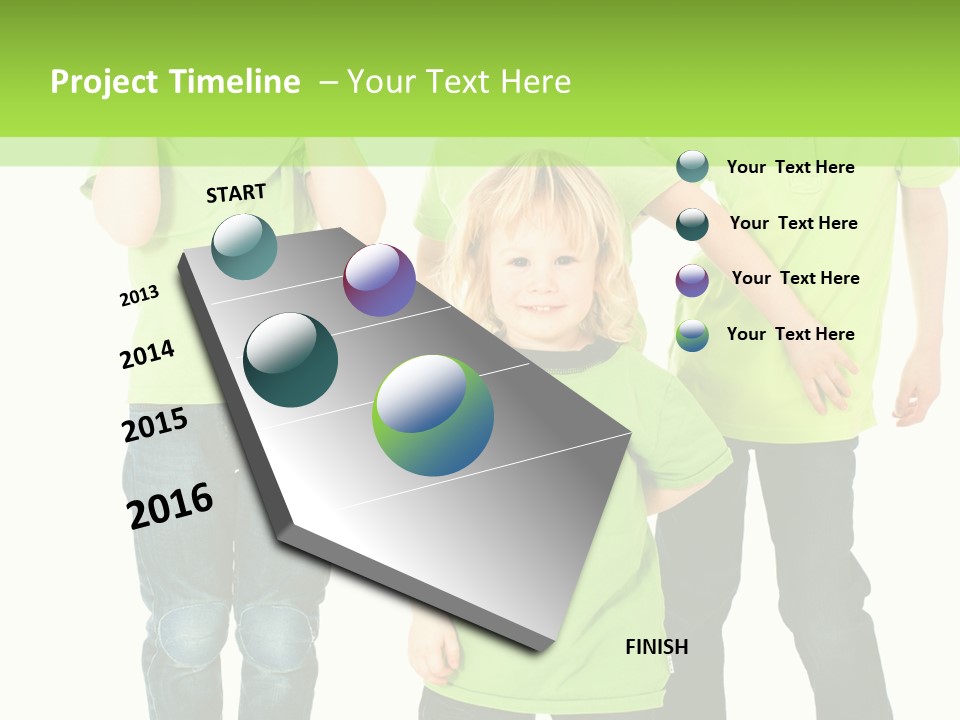 Project Timeline – Your Text Here

START

2013

2014

2015

2016

FINISH

Your Text Here

Your Text Here

Your Text Here

Your Text Here